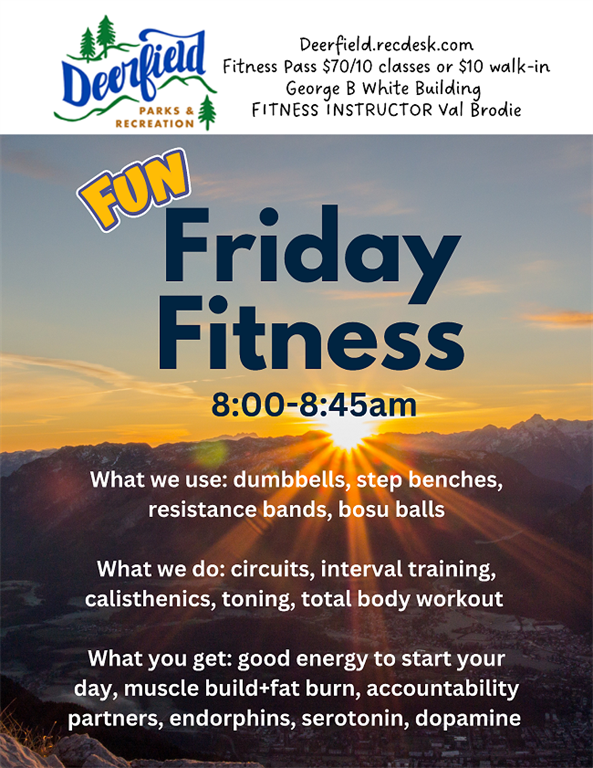 Deerfield
PARKS & RECREATION

Deerfield.recdesk.com
Fitness Pass \$70/10 classes or \$10 walk-in
George B White Building
FITNESS INSTRUCTOR Val Brodie

FUN

Friday Fitness

8:00-8:45am

What we use: dumbbells, step benches, resistance bands, bosu balls

What we do: circuits, interval training, calisthenics, toning, total body workout

What you get: good energy to start your day, muscle build+fat burn, accountability partners, endorphins, serotonin, dopamine